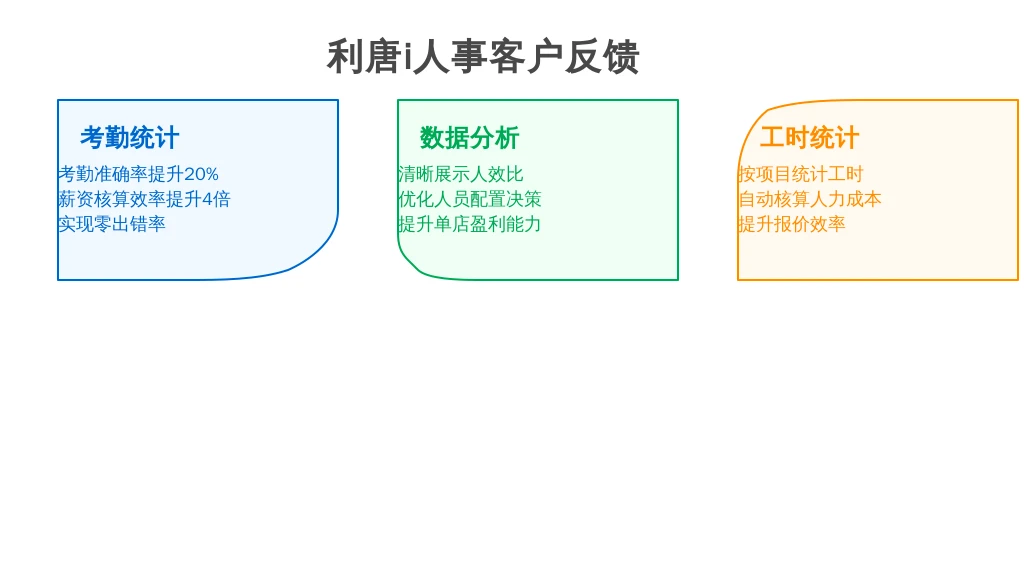 利唐i人事客户反馈

考勤统计

考勤准确率提升20%
薪资核算效率提升4倍
实现零出错率

数据分析

清晰展示人效比
优化人员配置决策
提升单店盈利能力

工时统计

按项目统计工时
自动核算人力成本
提升报价效率